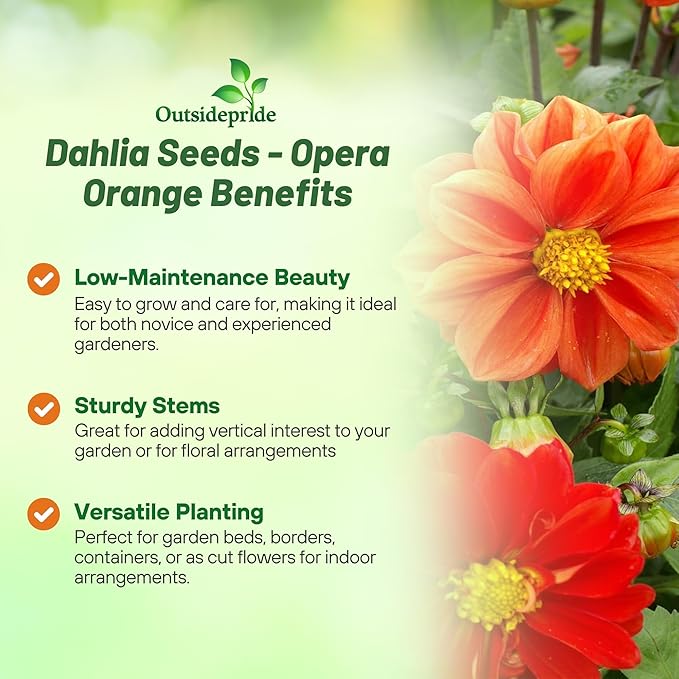 Outsidepride

Dahlia Seeds - Opera Orange Benefits

Low-Maintenance Beauty
Easy to grow and care for, making it ideal for both novice and experienced gardeners.

Sturdy Stems
Great for adding vertical interest to your garden or for floral arrangements

Versatile Planting
Perfect for garden beds, borders, containers, or as cut flowers for indoor arrangements.